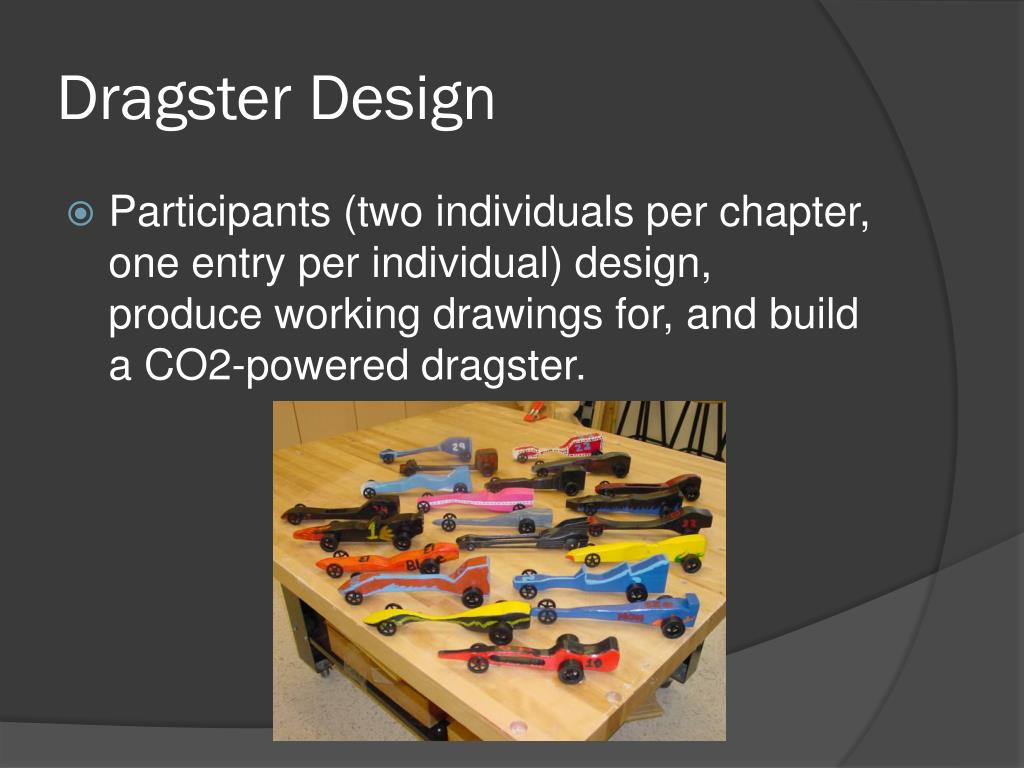 Dragster Design

Participants (two individuals per chapter, one entry per individual) design, produce working drawings for, and build a CO2-powered dragster.